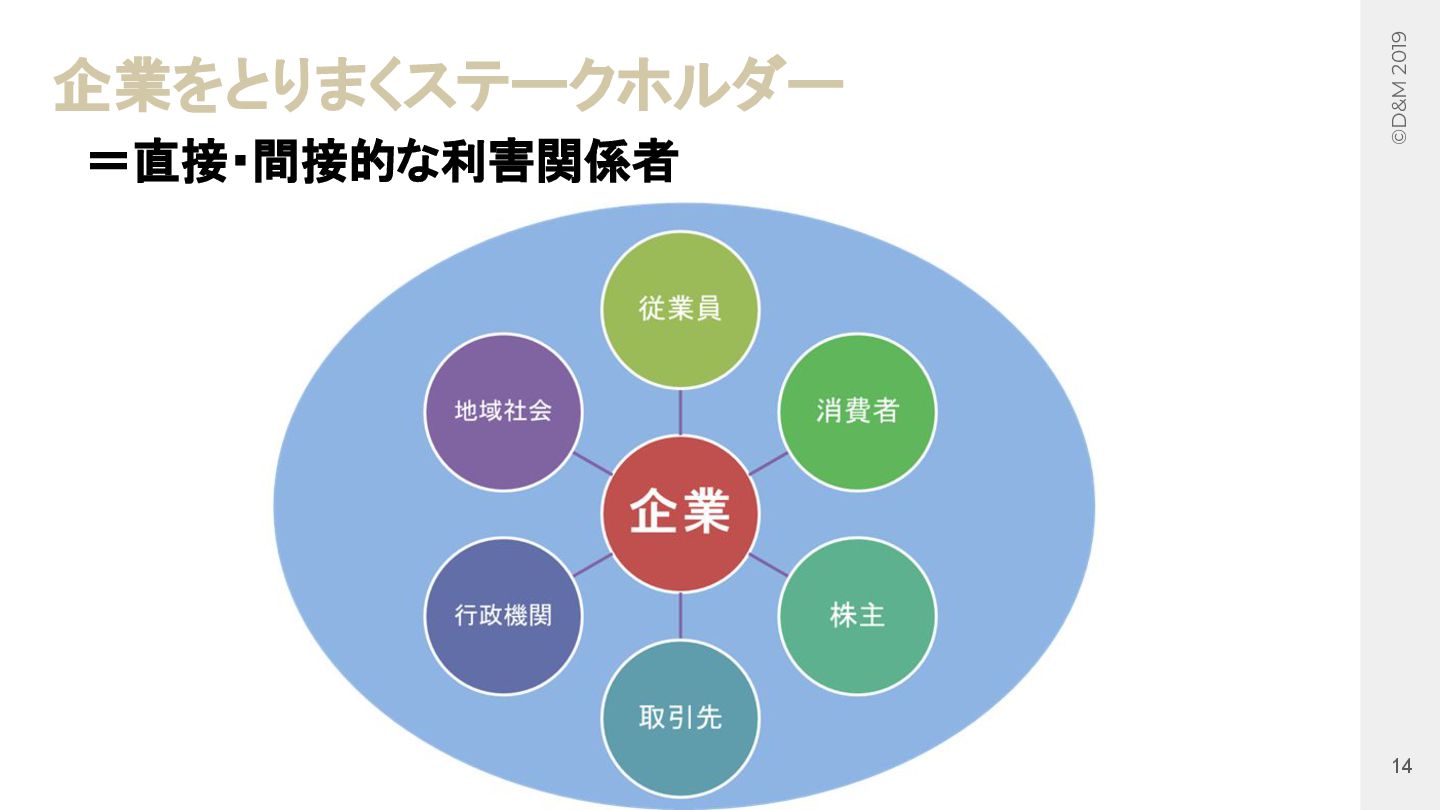 企業をとりまくステークホルダー
＝直接・間接的な利害関係者

従業員
地域社会
消費者
企業
行政機関
株主
取引先

©D&M 2019

14